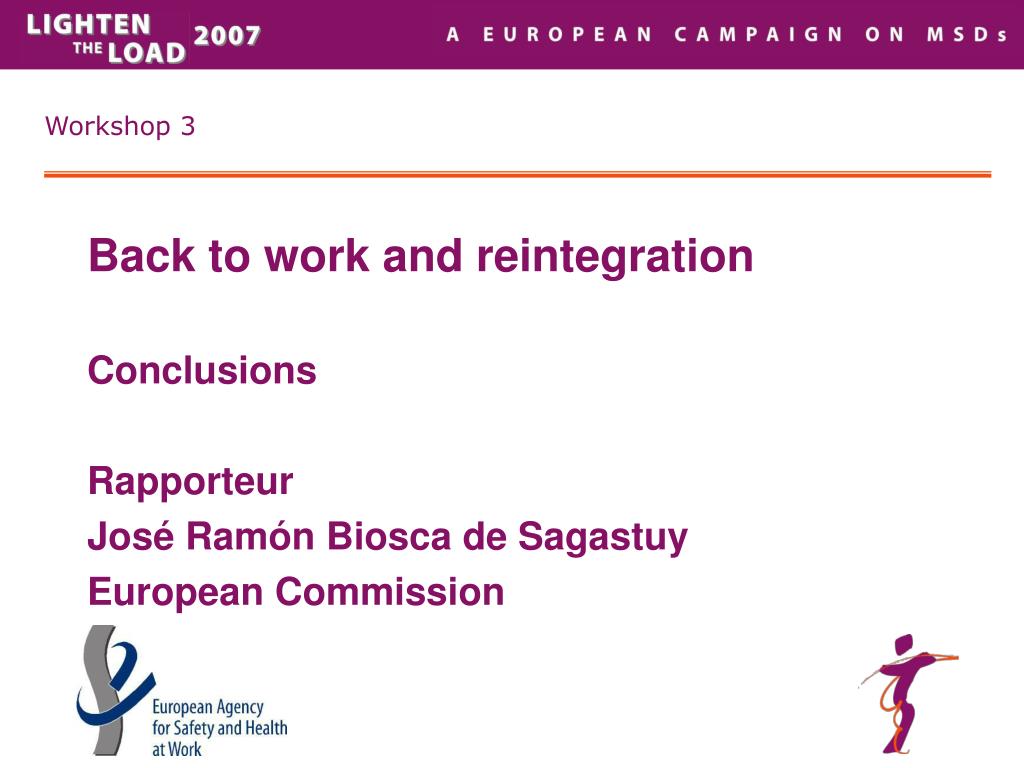 LIGHTEN THE LOAD 2007

A EUROPEAN CAMPAIGN ON MSDs

Workshop 3

Back to work and reintegration

Conclusions

Rapporteur
José Ramón Biosca de Sagastuy
European Commission

European Agency for Safety and Health at Work